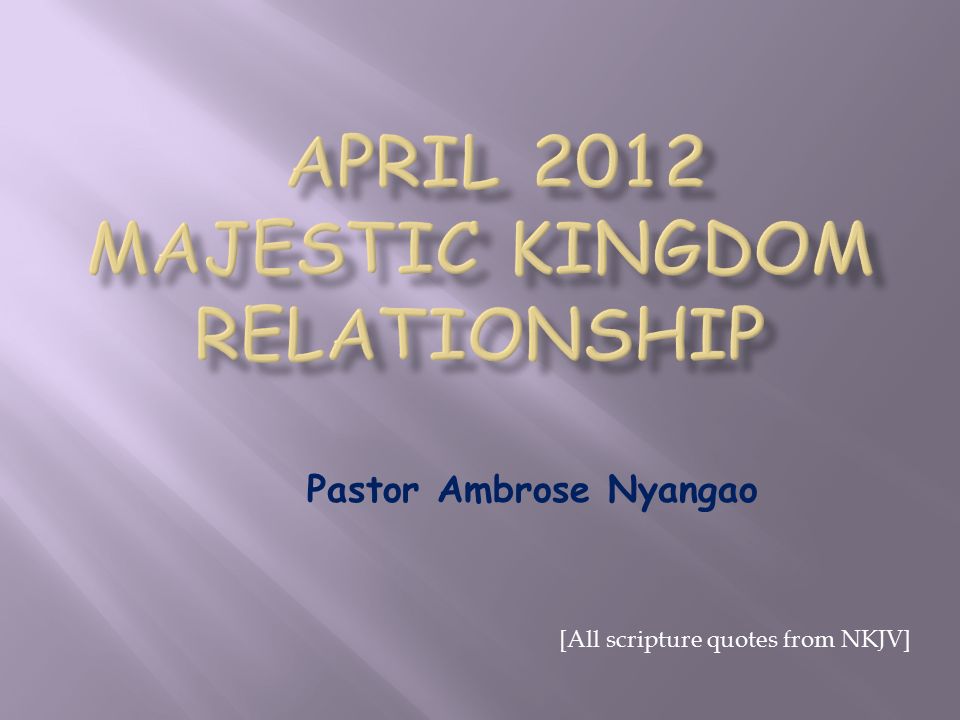 APRIL 2012
MAJESTIC KINGDOM RELATIONSHIP

Pastor Ambrose Nyangao

[All scripture quotes from NKJV]